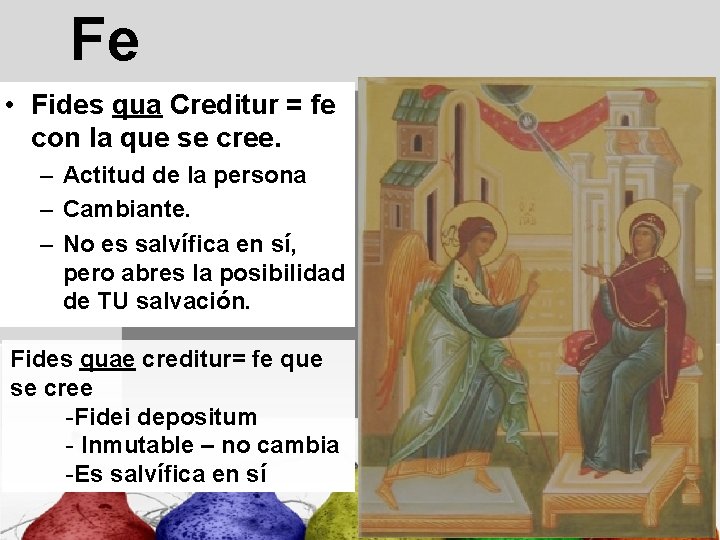 Fe

• Fides qua Creditur = fe con la que se cree.
– Actitud de la persona
– Cambiante.
– No es salvífica en sí, pero abres la posibilidad de TU salvación.

Fides quae creditur= fe que se cree
-Fidei depositum
- Inmutable – no cambia
-Es salvífica en sí